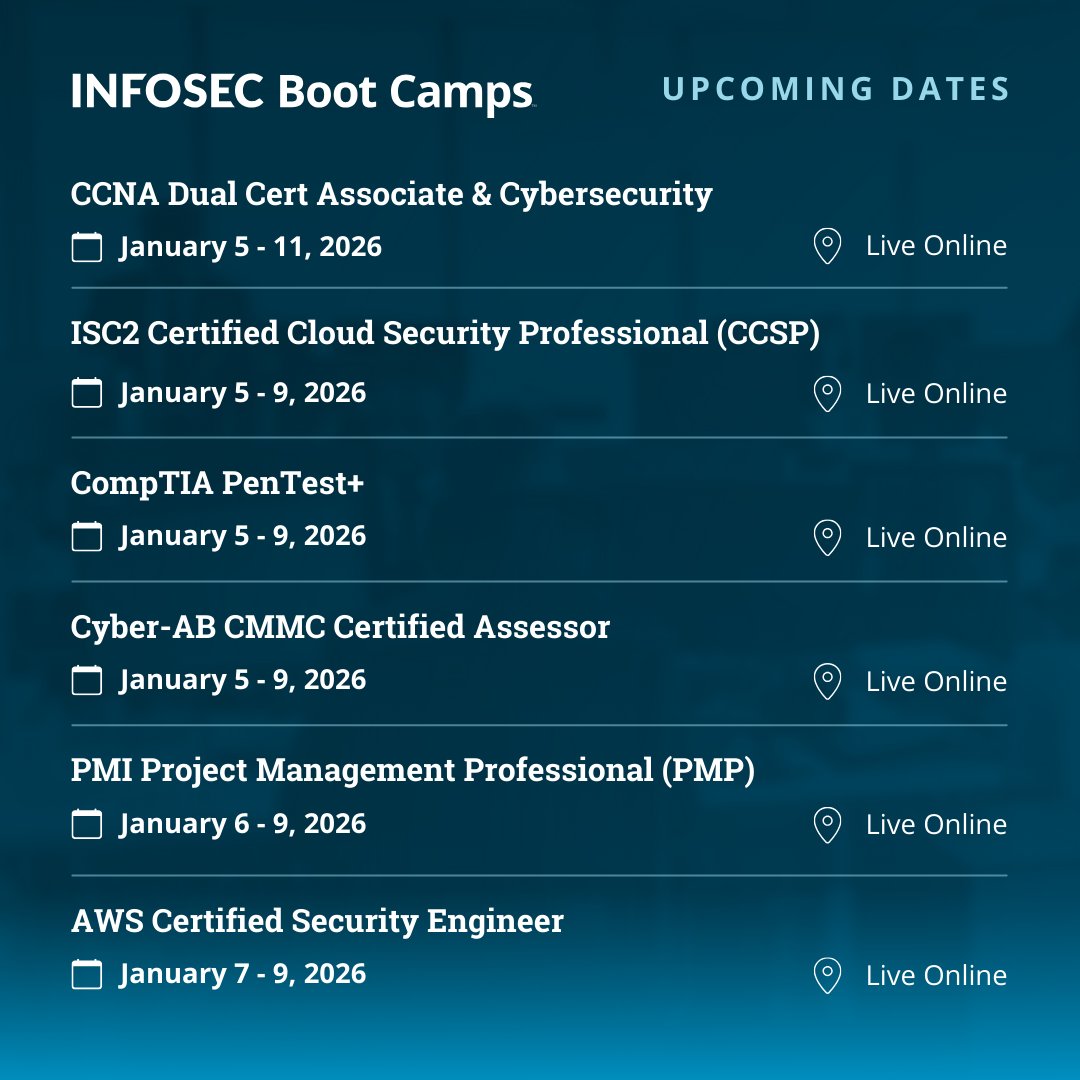 INFOSEC Boot Camps

UPCOMING DATES

CCNA Dual Cert Associate & Cybersecurity
January 5 - 11, 2026
Live Online

ISC2 Certified Cloud Security Professional (CCSP)
January 5 - 9, 2026
Live Online

CompTIA PenTest+
January 5 - 9, 2026
Live Online

Cyber-AB CMMC Certified Assessor
January 5 - 9, 2026
Live Online

PMI Project Management Professional (PMP)
January 6 - 9, 2026
Live Online

AWS Certified Security Engineer
January 7 - 9, 2026
Live Online